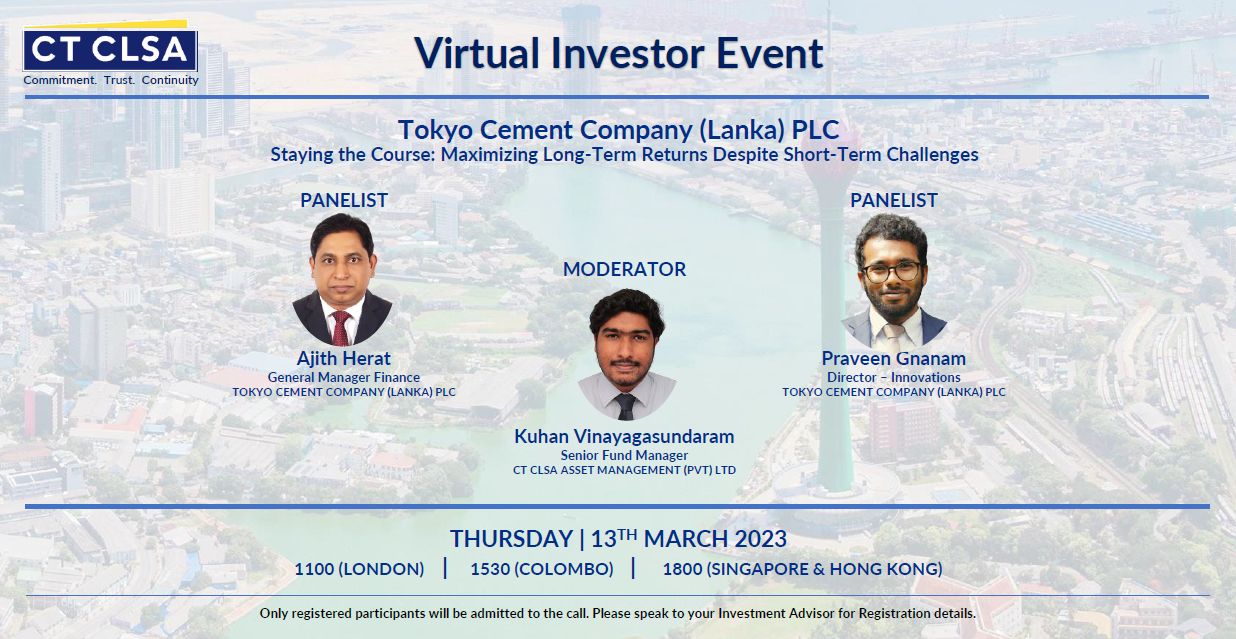 CT CLSA
Commitment. Trust. Continuity

Virtual Investor Event

Tokyo Cement Company (Lanka) PLC
Staying the Course: Maximizing Long-Term Returns Despite Short-Term Challenges

PANELIST
Ajith Herat
General Manager Finance
TOKYO CEMENT COMPANY (LANKA) PLC

MODERATOR
Kuhan Vinayagasundaram
Senior Fund Manager
CT CLSA ASSET MANAGEMENT (PVT) LTD

PANELIST
Praveen Gnanam
Director – Innovations
TOKYO CEMENT COMPANY (LANKA) PLC

THURSDAY | 13$^{TH}$ MARCH 2023
1100 (LONDON) | 1530 (COLOMBO) | 1800 (SINGAPORE & HONG KONG)

Only registered participants will be admitted to the call. Please speak to your Investment Advisor for Registration details.